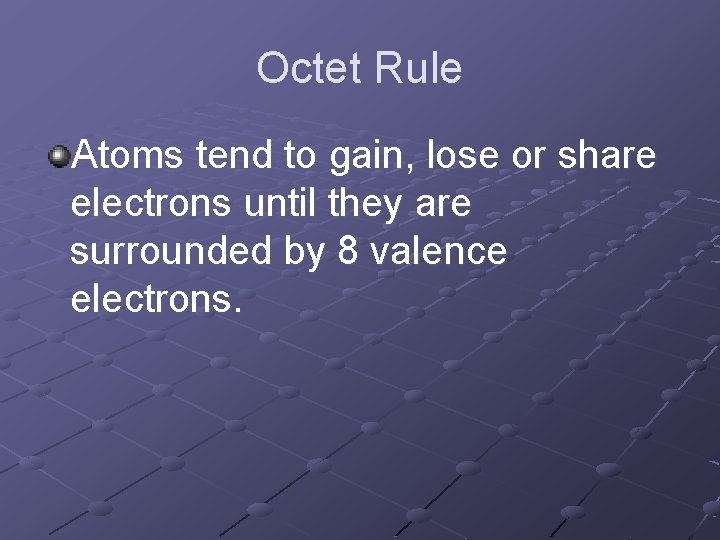 Octet Rule

Atoms tend to gain, lose or share electrons until they are surrounded by 8 valence electrons.